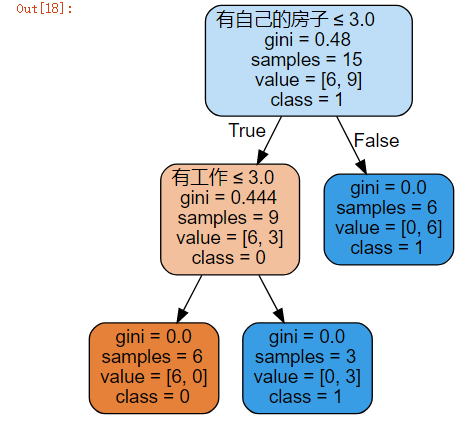 Out[18]:

有自己的房子 ≤ 3.0
gini = 0.48
samples = 15
value = [6, 9]
class = 1

True

False

有工作 ≤ 3.0
gini = 0.444
samples = 9
value = [6, 3]
class = 0

gini = 0.0
samples = 6
value = [0, 6]
class = 1

gini = 0.0
samples = 6
value = [6, 0]
class = 0

gini = 0.0
samples = 3
value = [0, 3]
class = 1